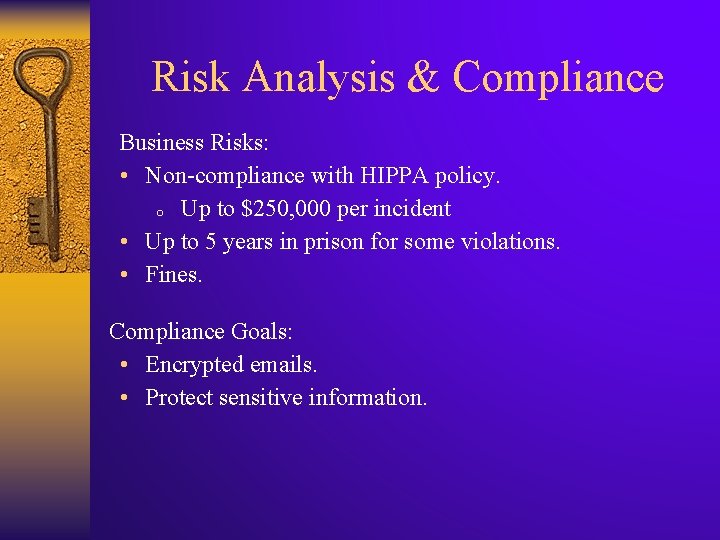 Risk Analysis & Compliance

Business Risks:
• Non-compliance with HIPPA policy.
  o Up to \$250,000 per incident
• Up to 5 years in prison for some violations.
• Fines.

Compliance Goals:
• Encrypted emails.
• Protect sensitive information.